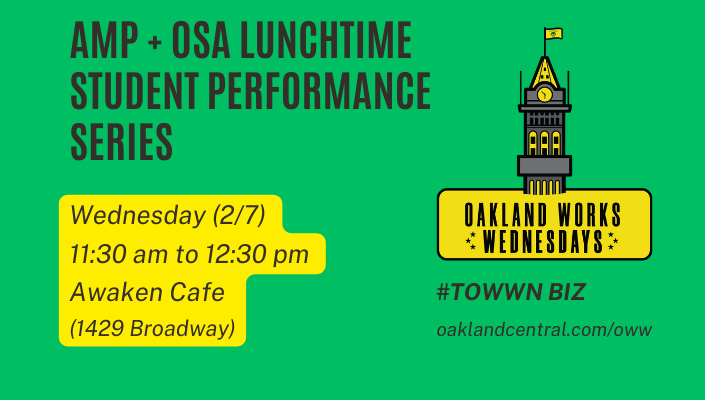 AMP + OSA LUNCHTIME STUDENT PERFORMANCE SERIES

Wednesday (2/7)
11:30 am to 12:30 pm
Awaken Cafe
(1429 Broadway)

OAKLAND WORKS
WEDNESDAYS

#TOWWN BIZ

oaklandcentral.com/oww